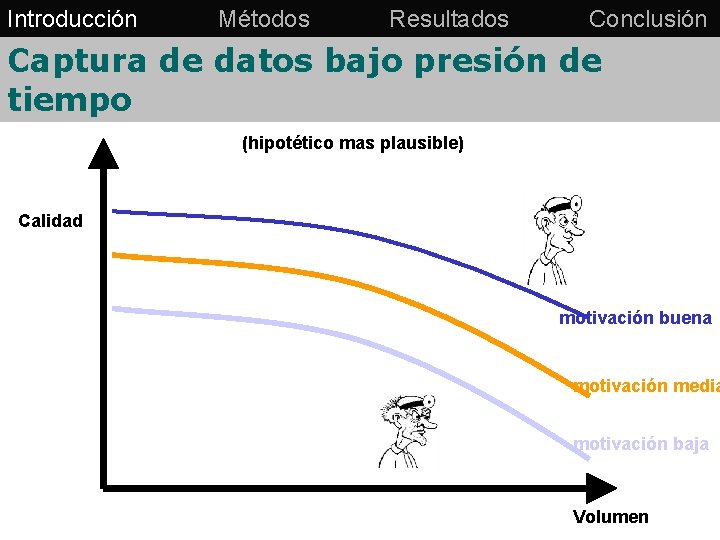 Introducción Métodos Resultados Conclusión

Captura de datos bajo presión de tiempo

(hipotético mas plausible)

Calidad

motivación buena

motivación media

motivación baja

Volumen